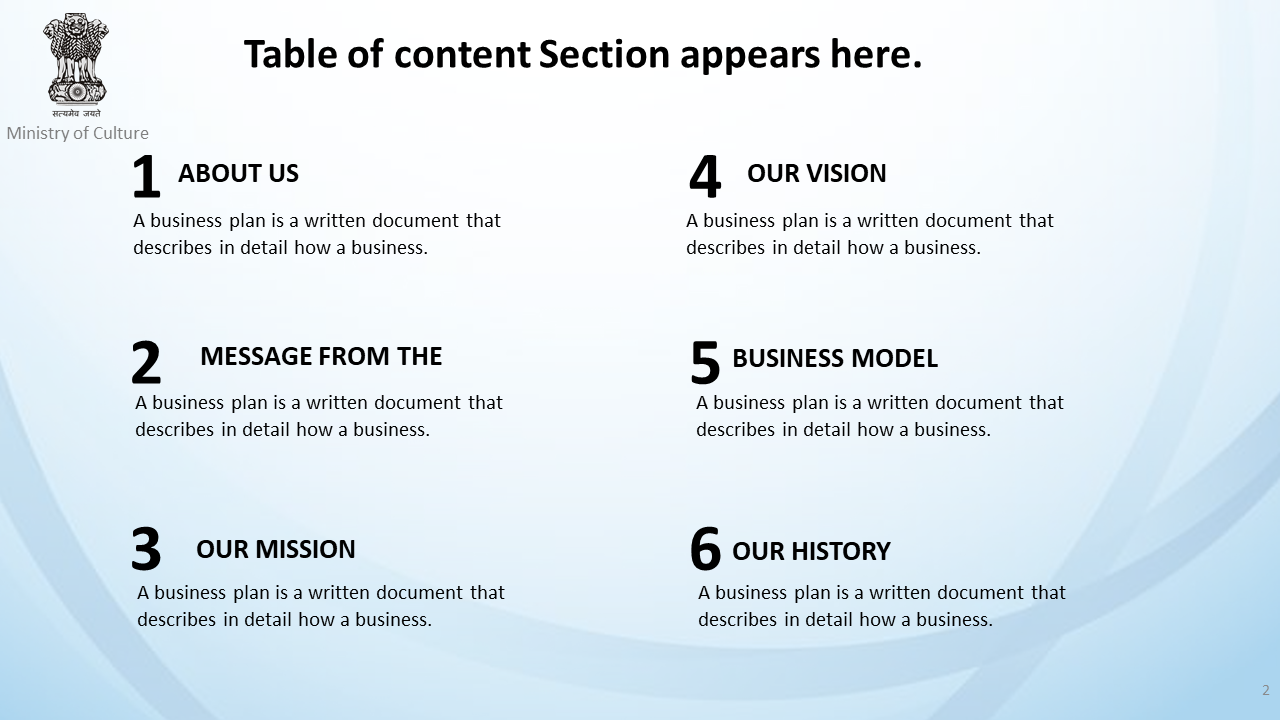 सत्यमेव जयते
Ministry of Culture

Table of content Section appears here.

1 ABOUT US
A business plan is a written document that describes in detail how a business.

2 MESSAGE FROM THE
A business plan is a written document that describes in detail how a business.

3 OUR MISSION
A business plan is a written document that describes in detail how a business.

4 OUR VISION
A business plan is a written document that describes in detail how a business.

5 BUSINESS MODEL
A business plan is a written document that describes in detail how a business.

6 OUR HISTORY
A business plan is a written document that describes in detail how a business.

2